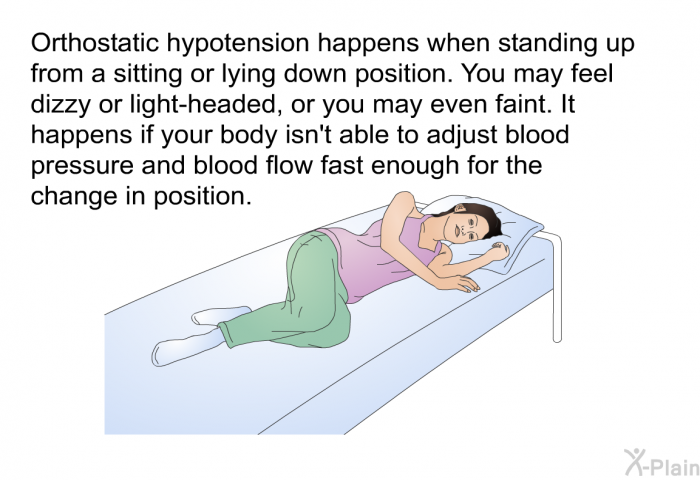 Orthostatic hypotension happens when standing up from a sitting or lying down position. You may feel dizzy or light-headed, or you may even faint. It happens if your body isn't able to adjust blood pressure and blood flow fast enough for the change in position.

X-Plain